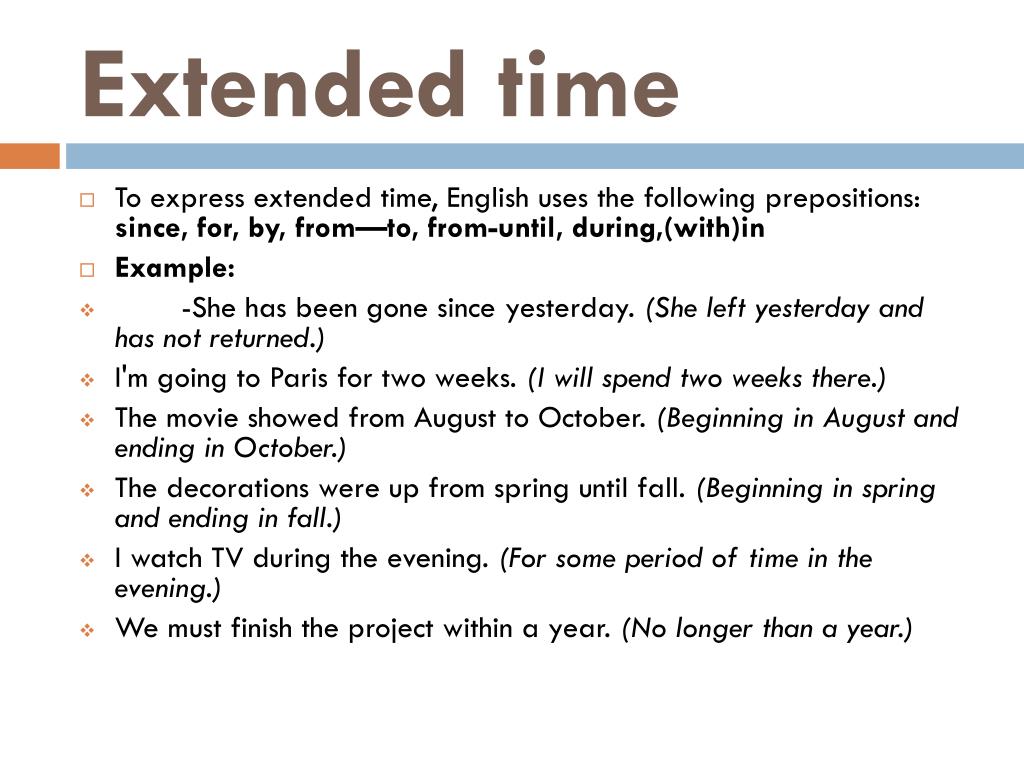 Extended time

To express extended time, English uses the following prepositions: since, for, by, from—to, from-until, during,(with)in

Example:

-She has been gone since yesterday. (She left yesterday and has not returned.)

I'm going to Paris for two weeks. (I will spend two weeks there.)

The movie showed from August to October. (Beginning in August and ending in October.)

The decorations were up from spring until fall. (Beginning in spring and ending in fall.)

I watch TV during the evening. (For some period of time in the evening.)

We must finish the project within a year. (No longer than a year.)